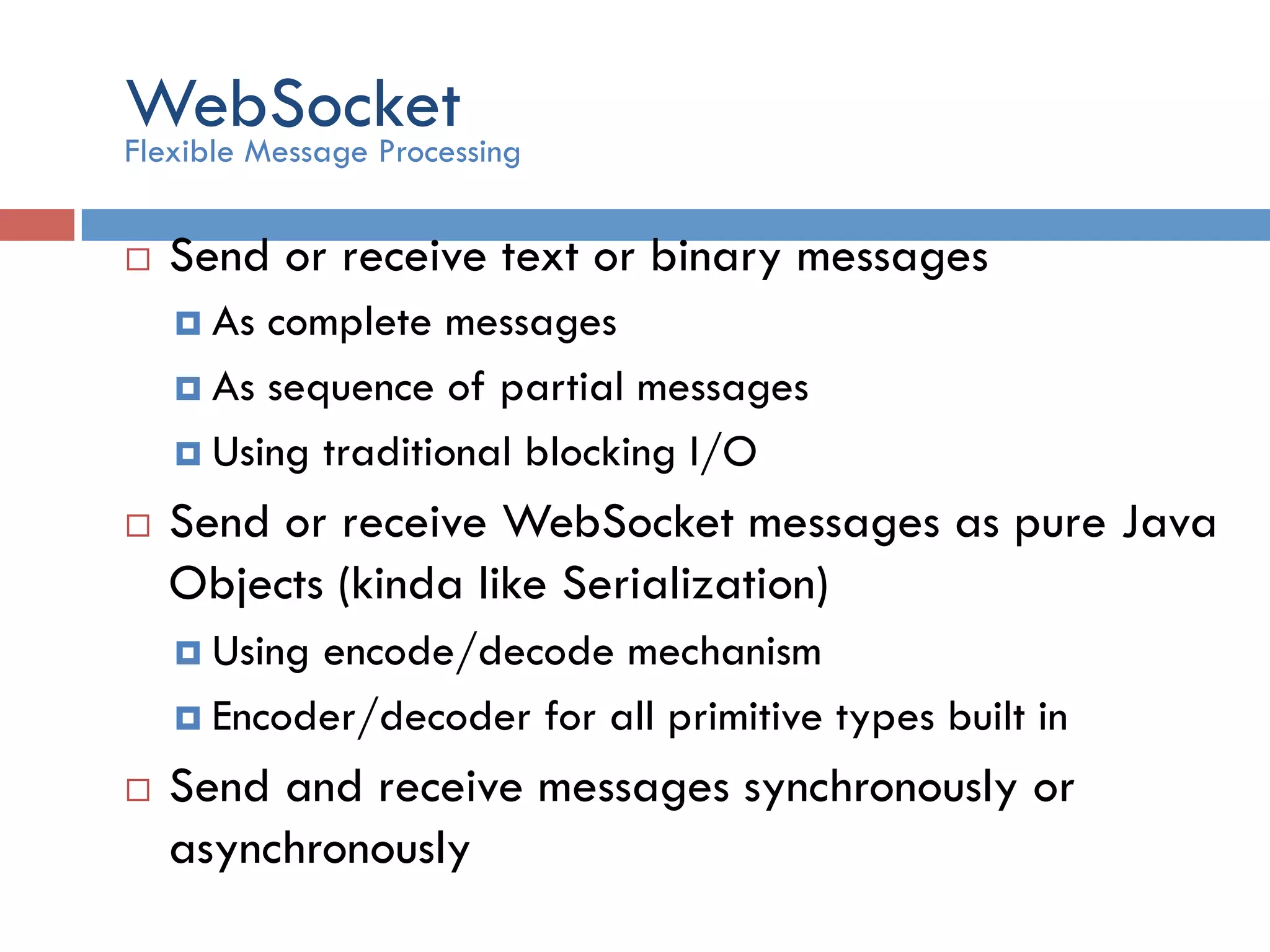 WebSocket
Flexible Message Processing

Send or receive text or binary messages
As complete messages
As sequence of partial messages
Using traditional blocking I/O
Send or receive WebSocket messages as pure Java Objects (kinda like Serialization)
Using encode/decode mechanism
Encoder/decoder for all primitive types built in
Send and receive messages synchronously or asynchronously